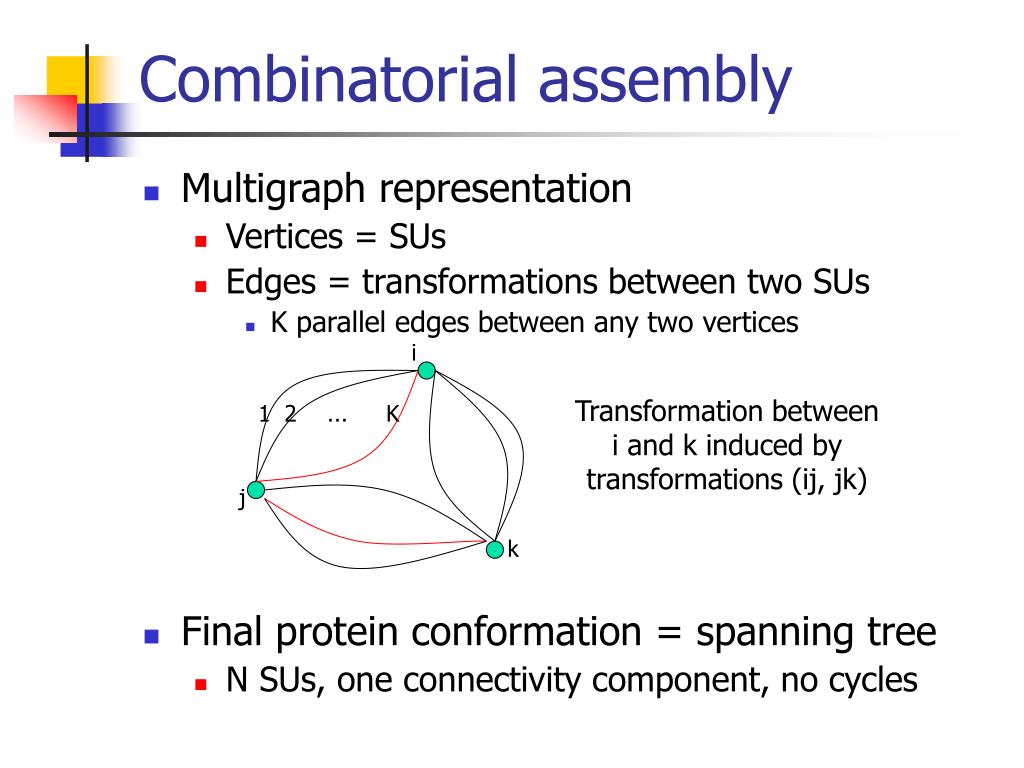 Combinatorial assembly

Multigraph representation

Vertices = SUs

Edges = transformations between two SUs

K parallel edges between any two vertices

i

1 2 … K

j

k

Transformation between i and k induced by transformations (ij, jk)

Final protein conformation = spanning tree

N SUs, one connectivity component, no cycles